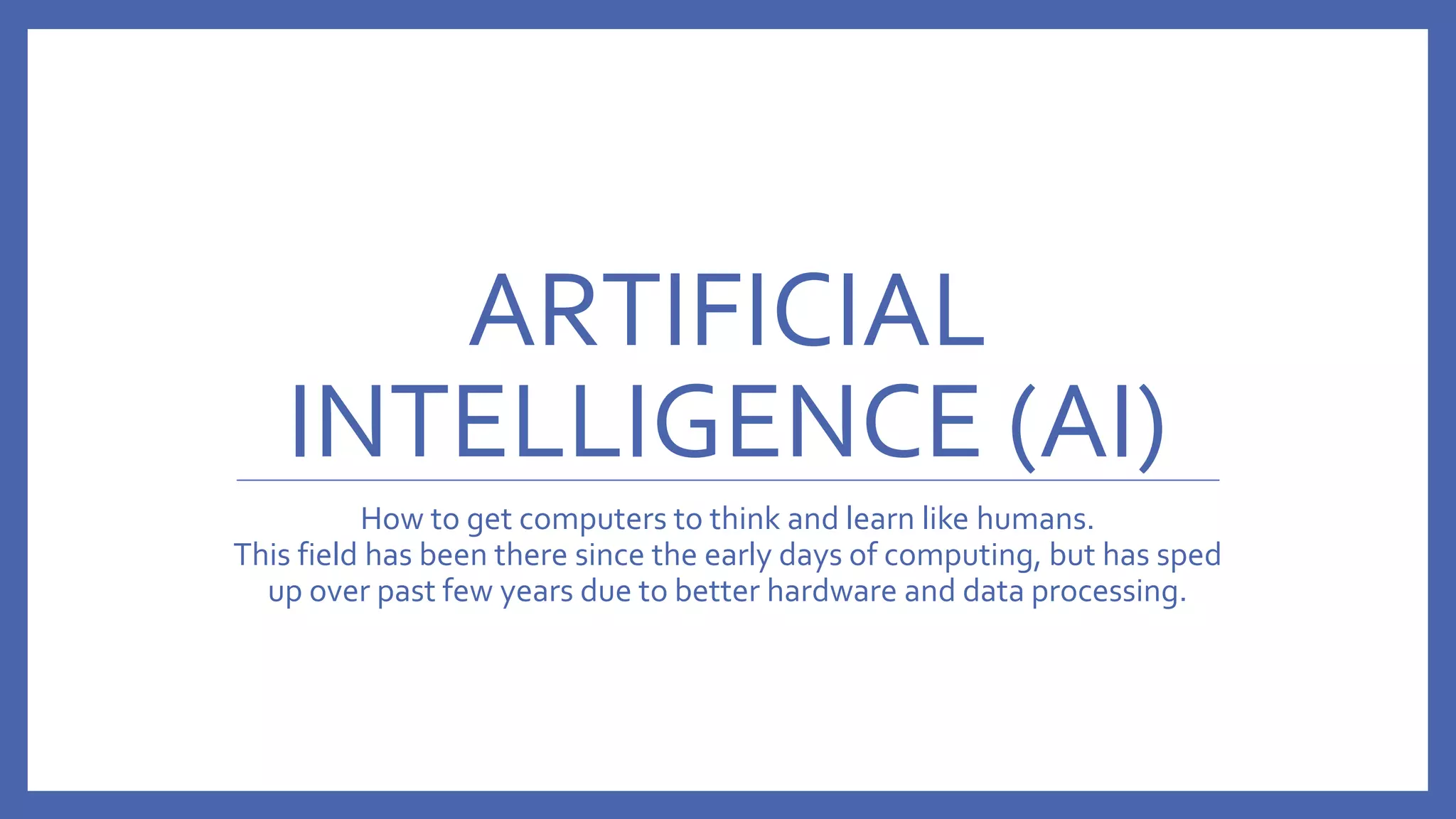 ARTIFICIAL INTELLIGENCE (AI)

How to get computers to think and learn like humans.
This field has been there since the early days of computing, but has sped up over past few years due to better hardware and data processing.